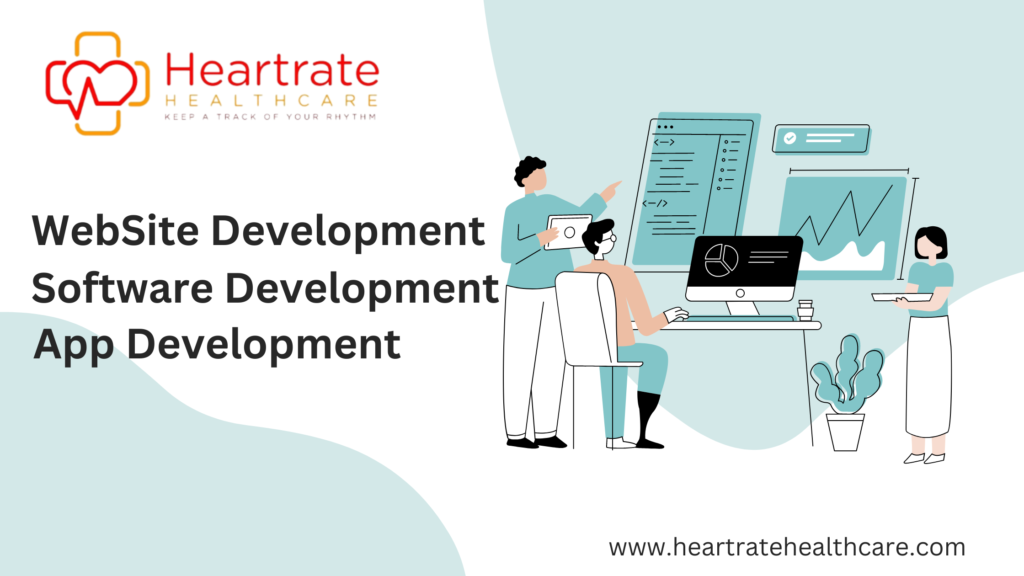 Heartrate
HEALTHCARE
KEEP A TRACK OF YOUR RHYTHM

WebSite Development
Software Development
App Development

<-->
<-/>

www.heartratehealthcare.com